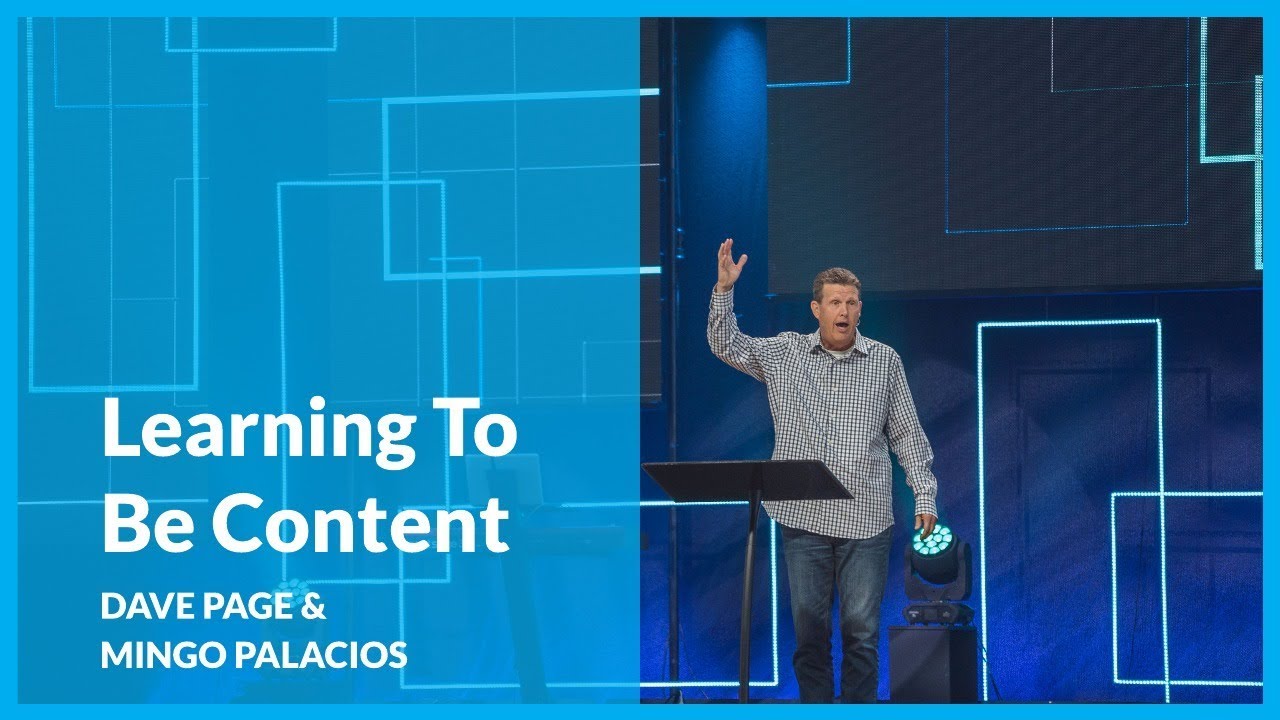 Learning To Be Content

DAVE PAGE & MINGO PALACIOS